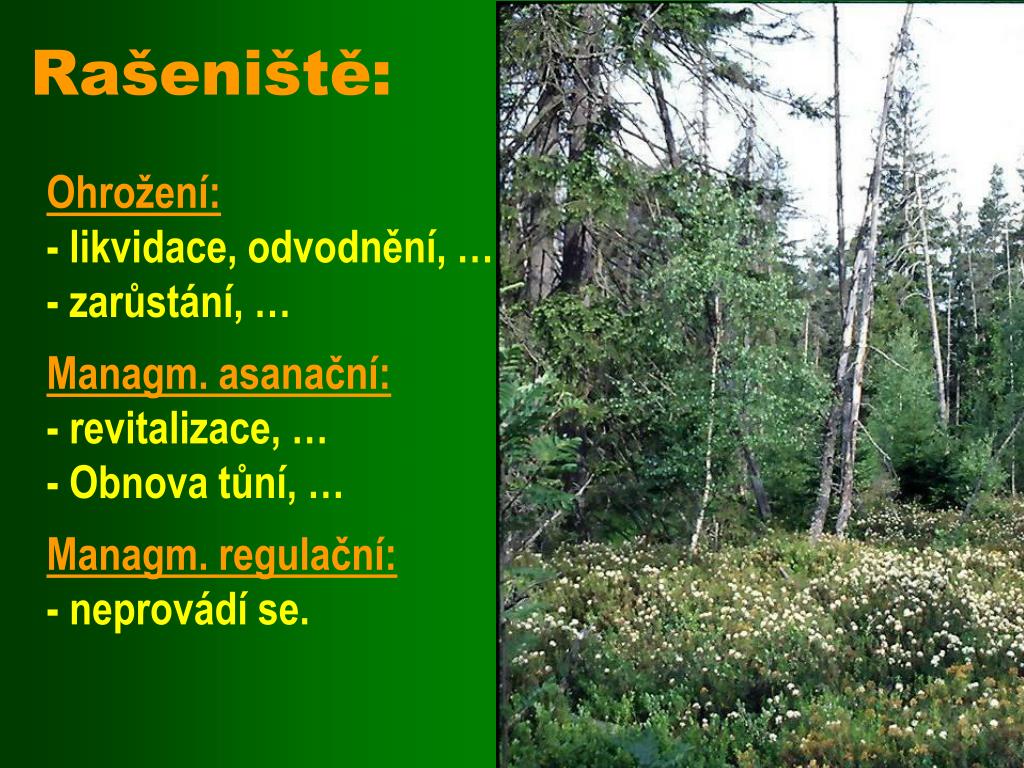 Rašeniště:

Ohrožení:
- likvidace, odvodnění, …
- zarůstání, …

Managm. asanační:
- revitalizace, …
- Obnova tůní, …

Managm. regulační:
- neprovádí se.